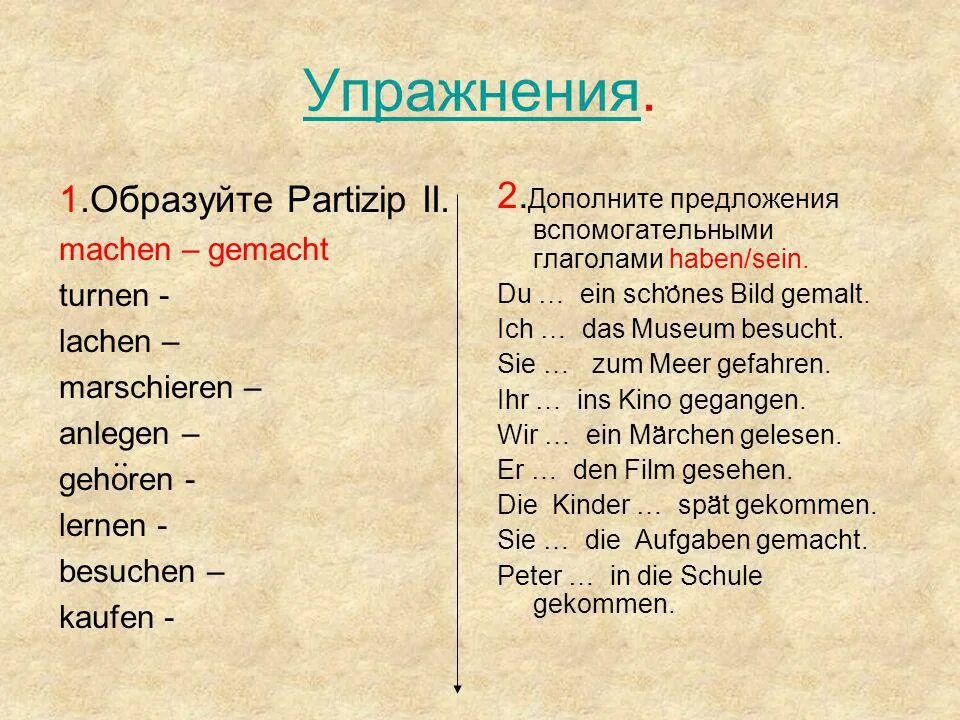 Упражнения.

1.Образуйте Partizip II.
machen – gemacht
turnen -
lachen –
marschieren –
anlegen –
gehören -
lernen -
besuchen –
kaufen -

2.Дополните предложения вспомогательными глаголами haben/sein.
Du … ein schönes Bild gemalt.
Ich … das Museum besucht.
Sie … zum Meer gefahren.
Ihr … ins Kino gegangen.
Wir … ein Märchen gelesen.
Er … den Film gesehen.
Die Kinder … spät gekommen.
Sie … die Aufgaben gemacht.
Peter … in die Schule gekommen.